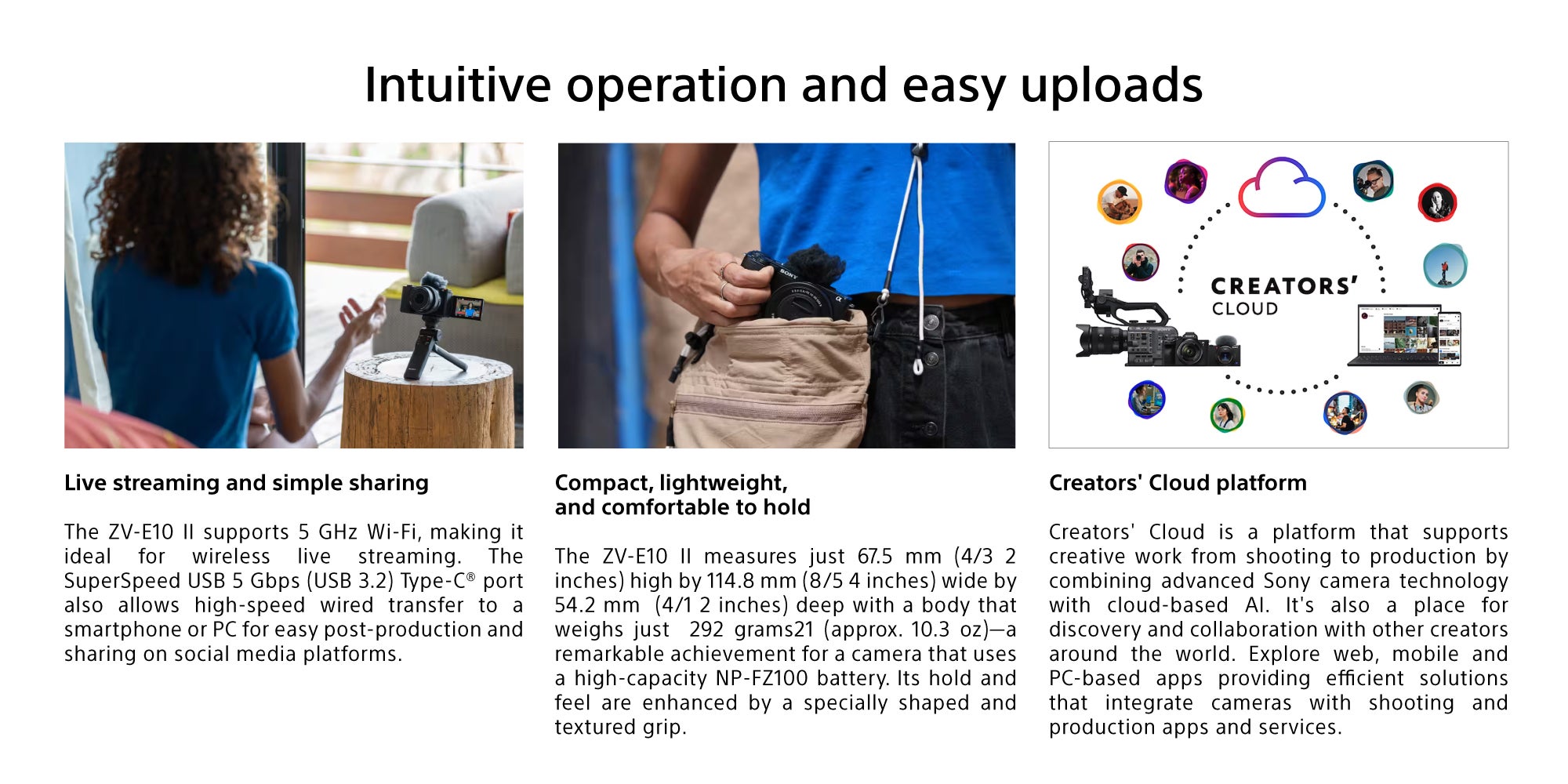 Intuitive operation and easy uploads

SONY

CREATORS' CLOUD

Live streaming and simple sharing

The ZV-E10 II supports 5 GHz Wi-Fi, making it ideal for wireless live streaming. The SuperSpeed USB 5 Gbps (USB 3.2) Type-C® port also allows high-speed wired transfer to a smartphone or PC for easy post-production and sharing on social media platforms.

Compact, lightweight, and comfortable to hold

The ZV-E10 II measures just 67.5 mm (4/3 2 inches) high by 114.8 mm (8/5 4 inches) wide by 54.2 mm (4/1 2 inches) deep with a body that weighs just 292 grams21 (approx. 10.3 oz)—a remarkable achievement for a camera that uses a high-capacity NP-FZ100 battery. Its hold and feel are enhanced by a specially shaped and textured grip.

Creators' Cloud platform

Creators' Cloud is a platform that supports creative work from shooting to production by combining advanced Sony camera technology with cloud-based AI. It's also a place for discovery and collaboration with other creators around the world. Explore web, mobile and PC-based apps providing efficient solutions that integrate cameras with shooting and production apps and services.